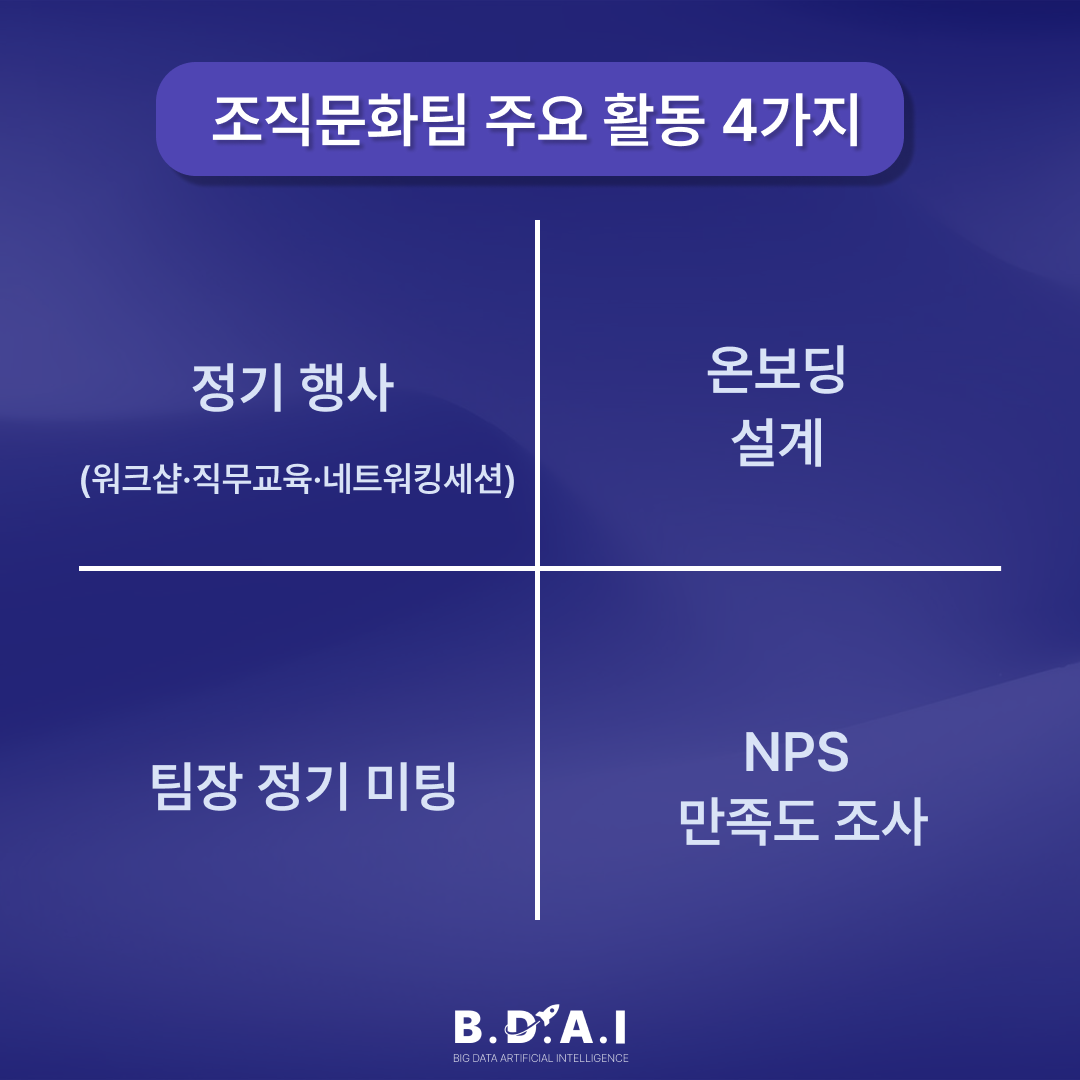 조직문화팀 주요 활동 4가지

정기 행사

(워크샵·직무교육·네트워킹세션)

온보딩
설계

팀장 정기 미팅

NPS
만족도 조사

B.D.A.I
BIG DATA ARTIFICIAL INTELLIGENCE